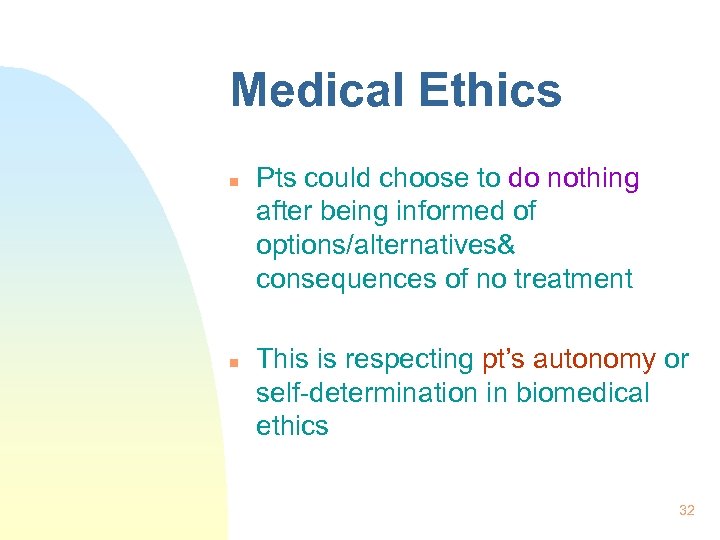 Medical Ethics

- Pts could choose to do nothing after being informed of options/alternatives& consequences of no treatment

- This is respecting pt's autonomy or self-determination in biomedical ethics

32